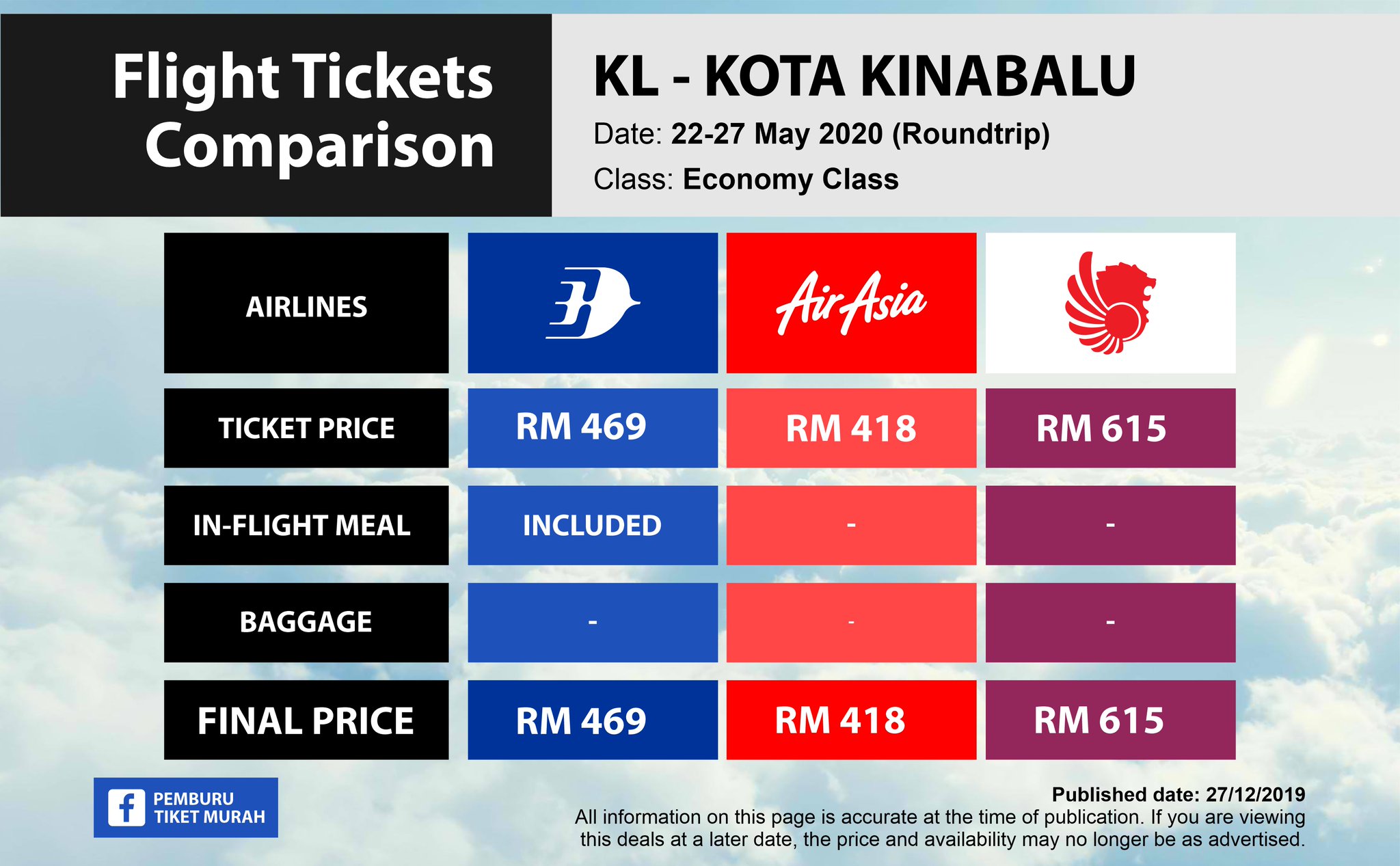 Flight Tickets Comparison

KL - KOTA KINABALU

Date: 22-27 May 2020 (Roundtrip)

Class: Economy Class

| AIRLINES | | AirAsia | |
|---|---|---|---|
| TICKET PRICE | RM 469 | RM 418 | RM 615 |
| IN-FLIGHT MEAL | INCLUDED | - | - |
| BAGGAGE | - | - | - |
| FINAL PRICE | RM 469 | RM 418 | RM 615 |

PEMBURU TIKET MURAH

Published date: 27/12/2019

All information on this page is accurate at the time of publication. If you are viewing this deals at a later date, the price and availability may no longer be as advertised.